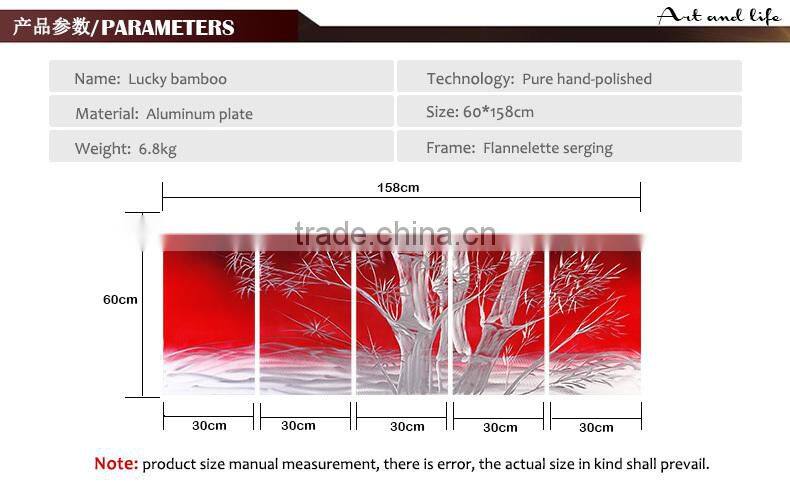 产品参数/PARAMETERS

Art and life

| Name: Lucky bamboo | Technology: Pure hand-polished |
|---|---|
| Material: Aluminum plate | Size: 60*158cm |
| Weight: 6.8kg | Frame: Flannelette serging |

158cm

trade.china.cn

60cm

30cm 30cm 30cm 30cm 30cm

Note: product size manual measurement, there is error, the actual size in kind shall prevail.